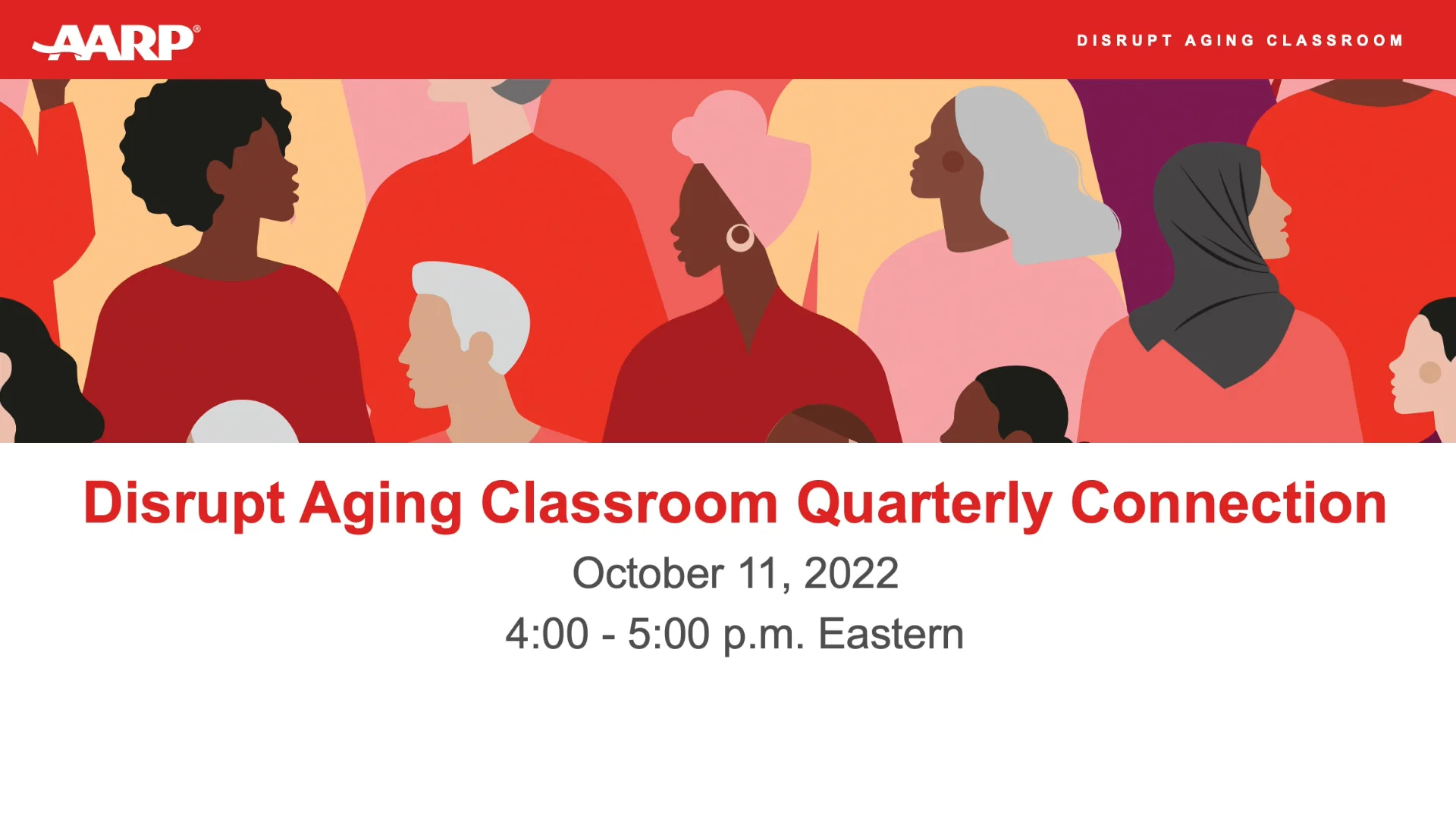 AARP®

DISRUPT AGING CLASSROOM

Disrupt Aging Classroom Quarterly Connection

October 11, 2022

4:00 - 5:00 p.m. Eastern